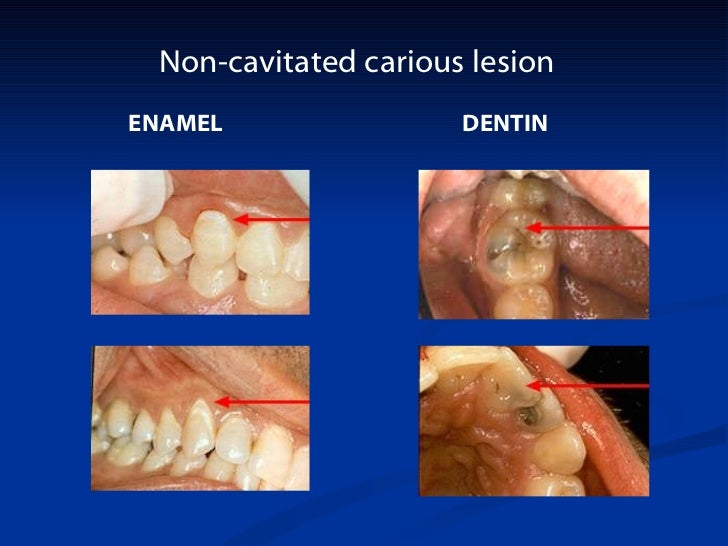 Non-cavitated carious lesion

ENAMEL

DENTIN